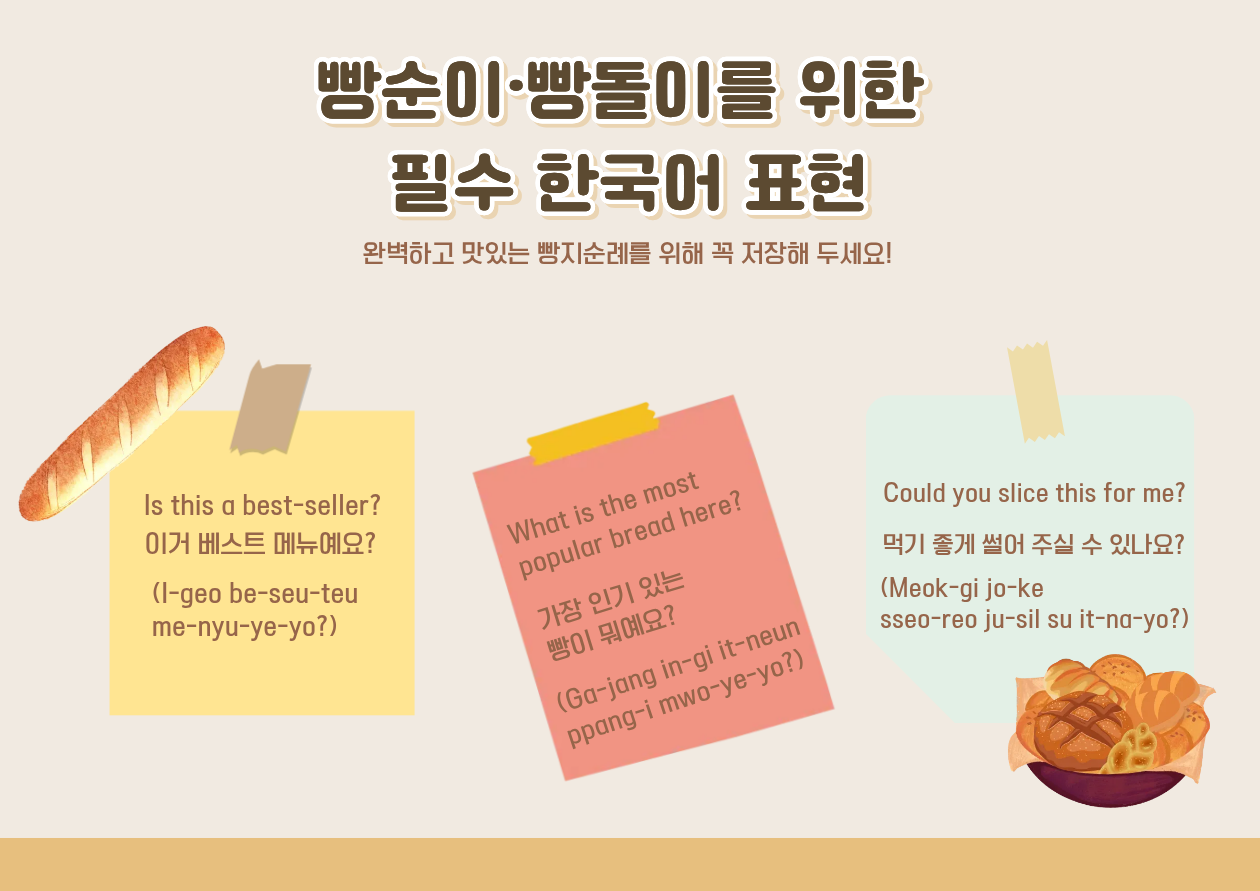 빵순이·빵돌이를 위한
필수 한국어 표현

완벽하고 맛있는 빵지순례를 위해 꼭 저장해 두세요!

Is this a best-seller?
이거 베스트 메뉴예요?

(I-geo be-seu-teu me-nyu-ye-yo?)

What is the most popular bread here?

가장 인기 있는 빵이 뭐예요?

(Ga-jang in-gi it-neun ppang-i mwo-ye-yo?)

Could you slice this for me?

먹기 좋게 썰어 주실 수 있나요?

(Meok-gi jo-ke sseo-reo ju-sil su it-na-yo?)